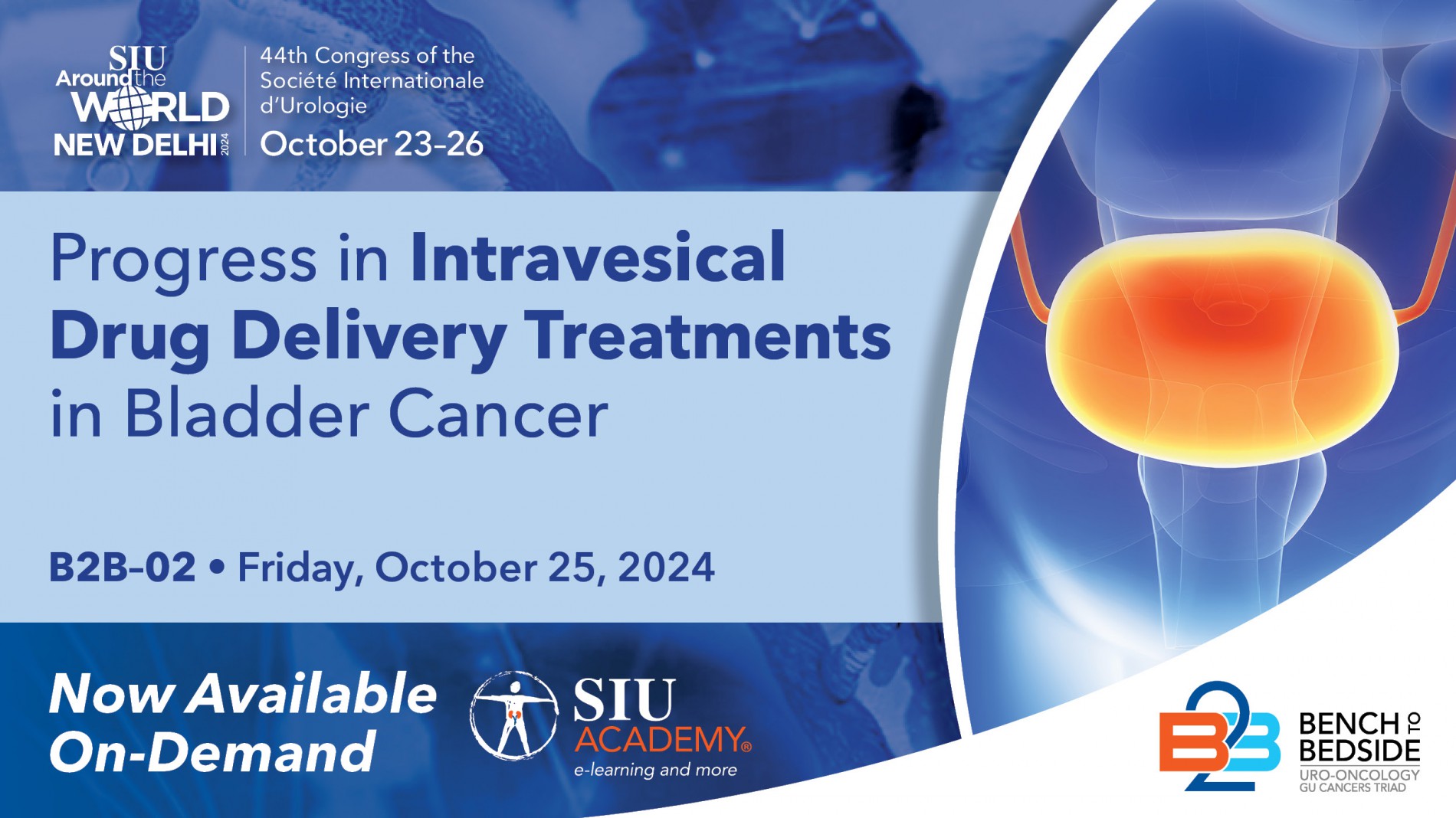 SIU Around the WORLD NEW DELHI 2024

44th Congress of the Société Internationale d'Urologie
October 23–26

Progress in Intravesical Drug Delivery Treatments in Bladder Cancer

B2B-02 • Friday, October 25, 2024

Now Available On-Demand

SIU ACADEMY®
e-learning and more

B2B
BENCH TO BEDSIDE
URO-ONCOLOGY
GU CANCERS TRIAD